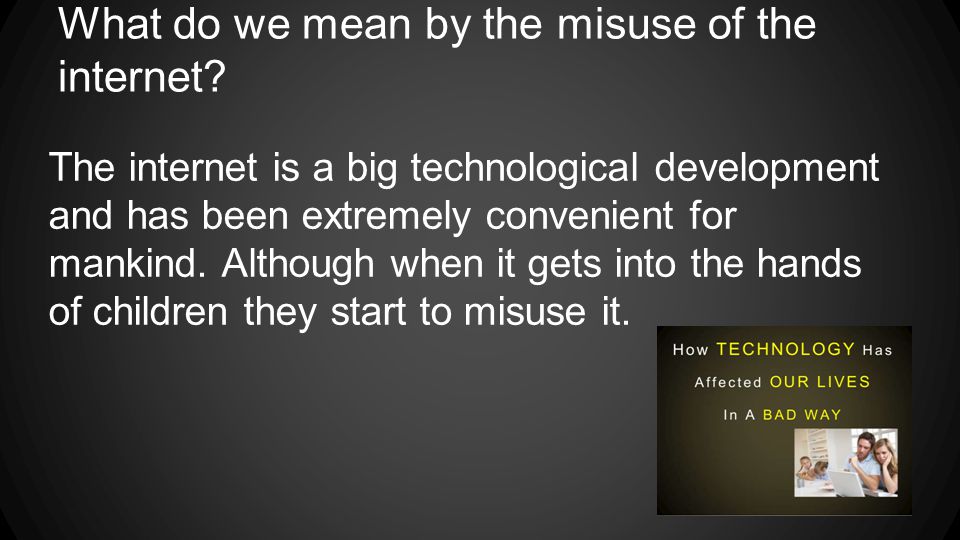 What do we mean by the misuse of the internet?

The internet is a big technological development and has been extremely convenient for mankind. Although when it gets into the hands of children they start to misuse it.

How TECHNOLOGY Has Affected OUR LIVES In A BAD WAY